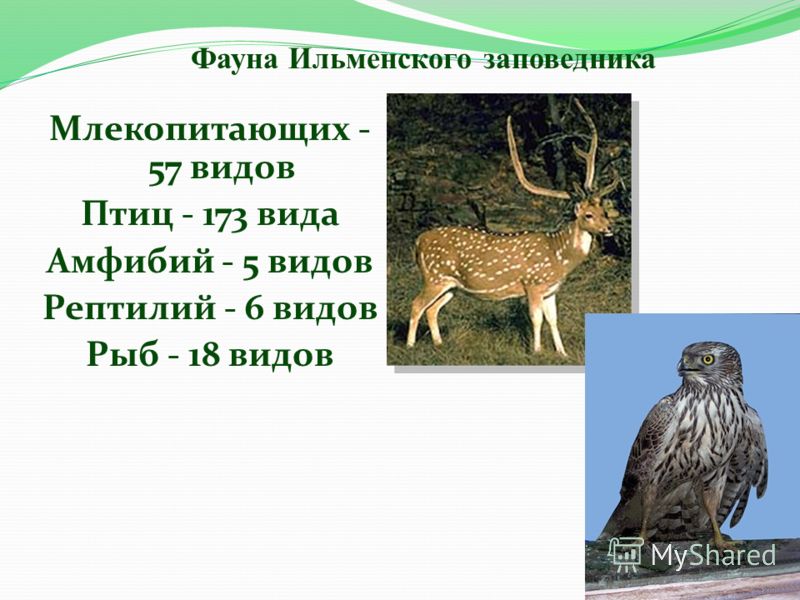 Фауна Ильменского заповедника

Млекопитающих - 57 видов
Птиц - 173 вида
Амфибий - 5 видов
Рептилий - 6 видов
Рыб - 18 видов

MyShared